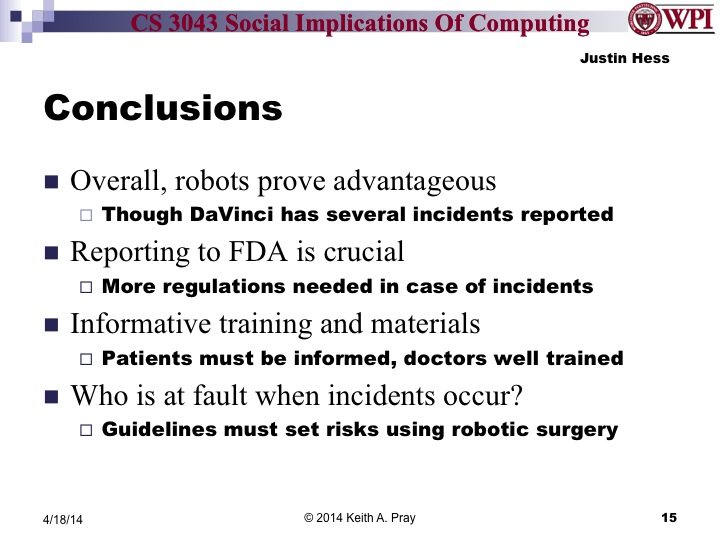 CS 3043 Social Implications Of Computing

WPI

Justin Hess

Conclusions

■ Overall, robots prove advantageous
□ Though DaVinci has several incidents reported
■ Reporting to FDA is crucial
□ More regulations needed in case of incidents
■ Informative training and materials
□ Patients must be informed, doctors well trained
■ Who is at fault when incidents occur?
□ Guidelines must set risks using robotic surgery

4/18/14

© 2014 Keith A. Pray

15